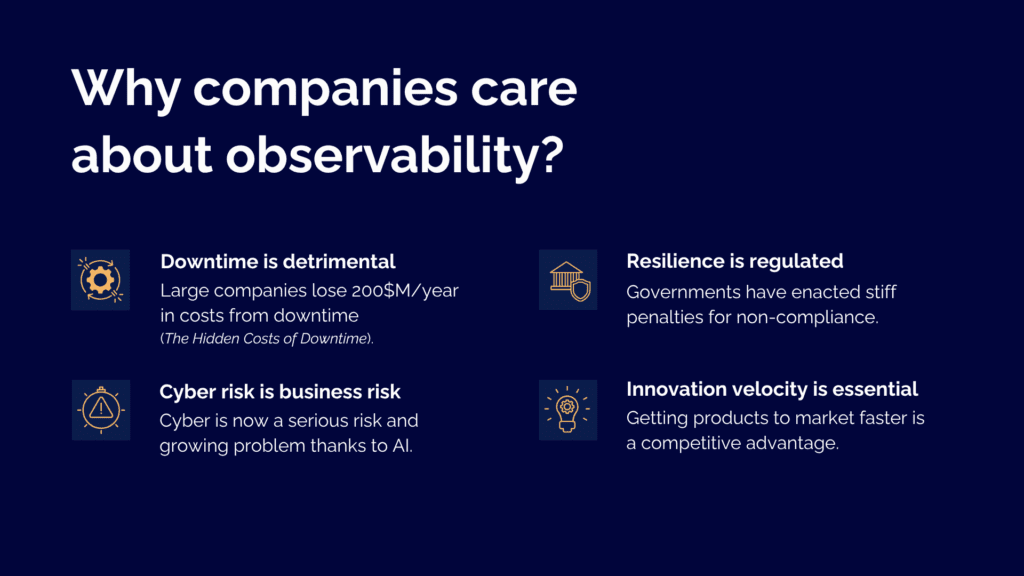 Why companies care about observability?

Downtime is detrimental
Large companies lose 200$M/year in costs from downtime
(The Hidden Costs of Downtime).

Cyber risk is business risk
Cyber is now a serious risk and growing problem thanks to AI.

Resilience is regulated
Governments have enacted stiff penalties for non-compliance.

Innovation velocity is essential
Getting products to market faster is a competitive advantage.